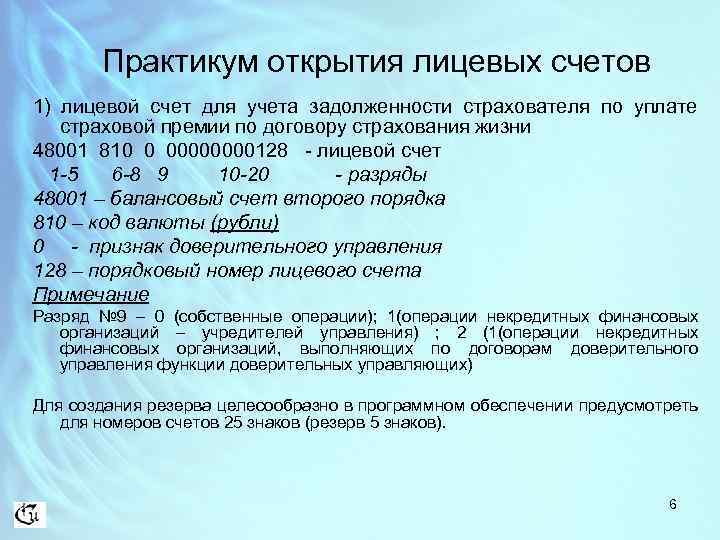 Практикум открытия лицевых счетов

1) лицевой счет для учета задолженности страхователя по уплате страховой премии по договору страхования жизни

48001 810 0 00000000128 - лицевой счет

1-5 6-8 9 10-20 - разряды

48001 – балансовый счет второго порядка

810 – код валюты (рубли)

0 - признак доверительного управления

128 – порядковый номер лицевого счета

Примечание

Разряд №9 – 0 (собственные операции); 1(операции некредитных финансовых организаций – учредителей управления) ; 2 (1(операции некредитных финансовых организаций, выполняющих по договорам доверительного управления функции доверительных управляющих)

Для создания резерва целесообразно в программном обеспечении предусмотреть для номеров счетов 25 знаков (резерв 5 знаков).

6